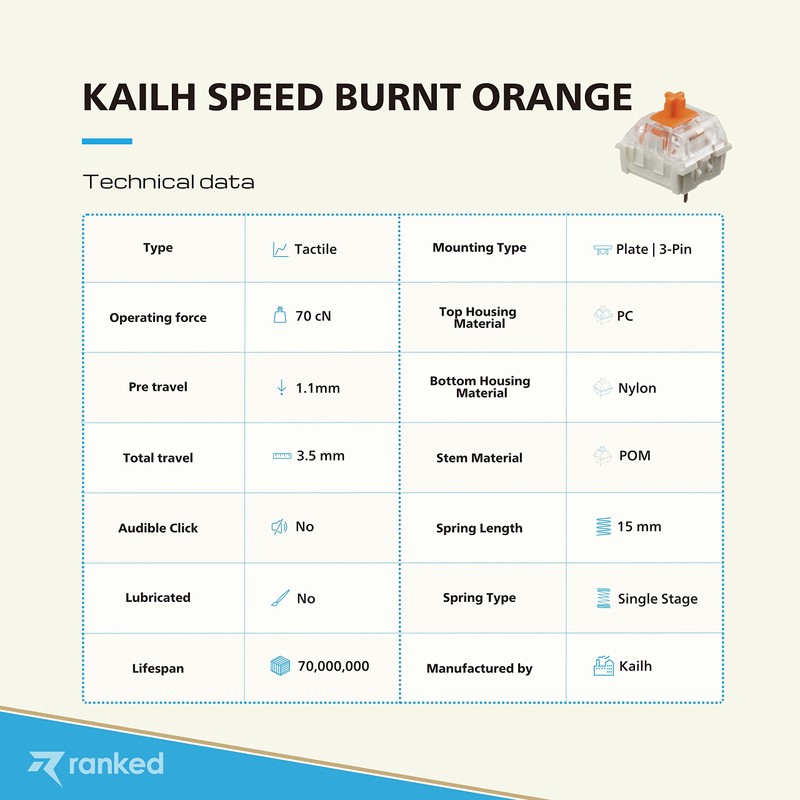 KAILH SPEED BURNT ORANGE

Technical data

| Type | Tactile | Mounting Type | Plate \| 3-Pin |
|---|---|---|---|
| Operating force | 70 cN | Top Housing Material | PC |
| Pre travel | 1.1mm | Bottom Housing Material | Nylon |
| Total travel | 3.5 mm | Stem Material | POM |
| Audible Click | No | Spring Length | 15 mm |
| Lubricated | No | Spring Type | Single Stage |
| Lifespan | 70,000,000 | Manufactured by | Kailh |

ranked